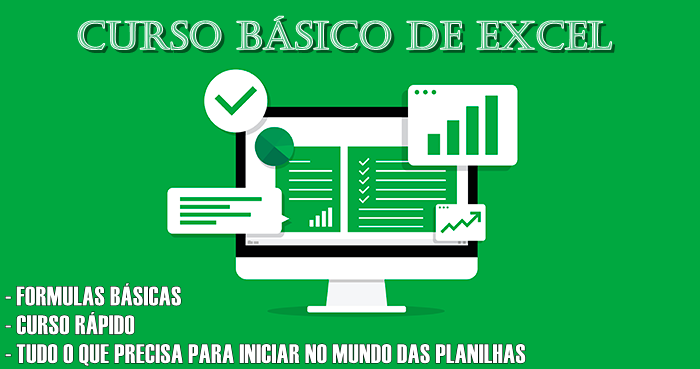 CURSO BÁSICO DE EXCEL

- FORMULAS BÁSICAS
- CURSO RÁPIDO
- TUDO O QUE PRECISA PARA INICIAR NO MUNDO DAS PLANILHAS